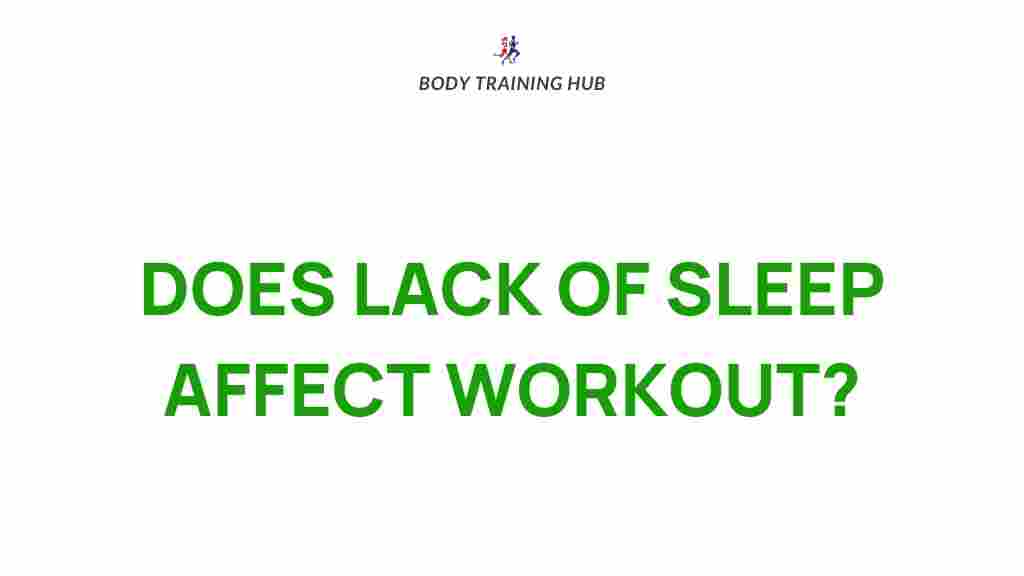 BODY TRAINING HUB

DOES LACK OF SLEEP AFFECT WORKOUT?